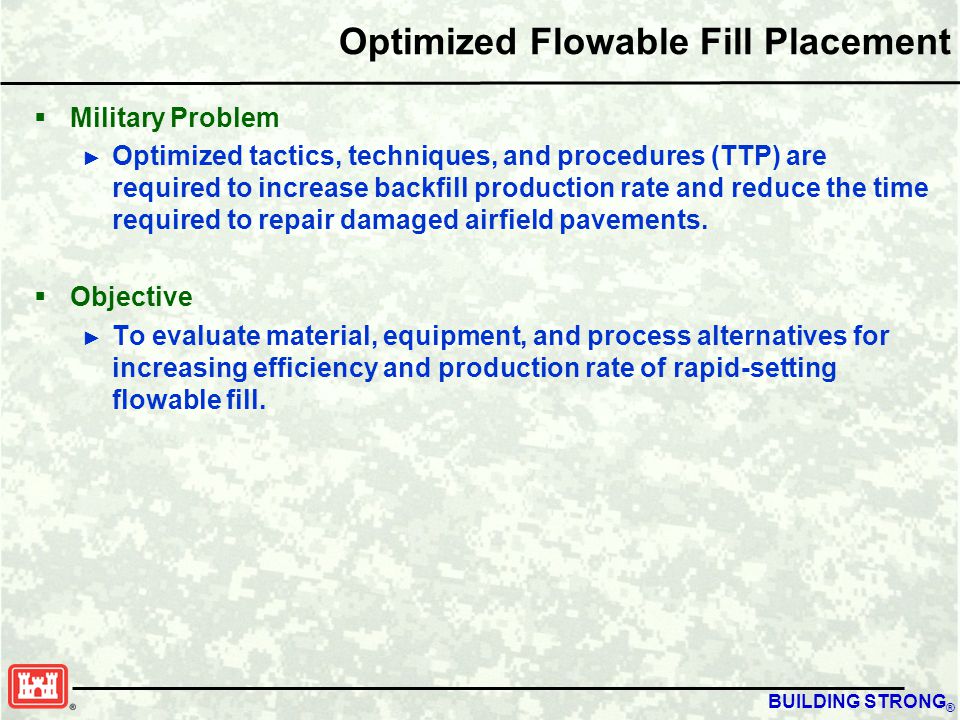 Optimized Flowable Fill Placement

▪ Military Problem

► Optimized tactics, techniques, and procedures (TTP) are required to increase backfill production rate and reduce the time required to repair damaged airfield pavements.

▪ Objective

► To evaluate material, equipment, and process alternatives for increasing efficiency and production rate of rapid-setting flowable fill.

®

BUILDING STRONG®